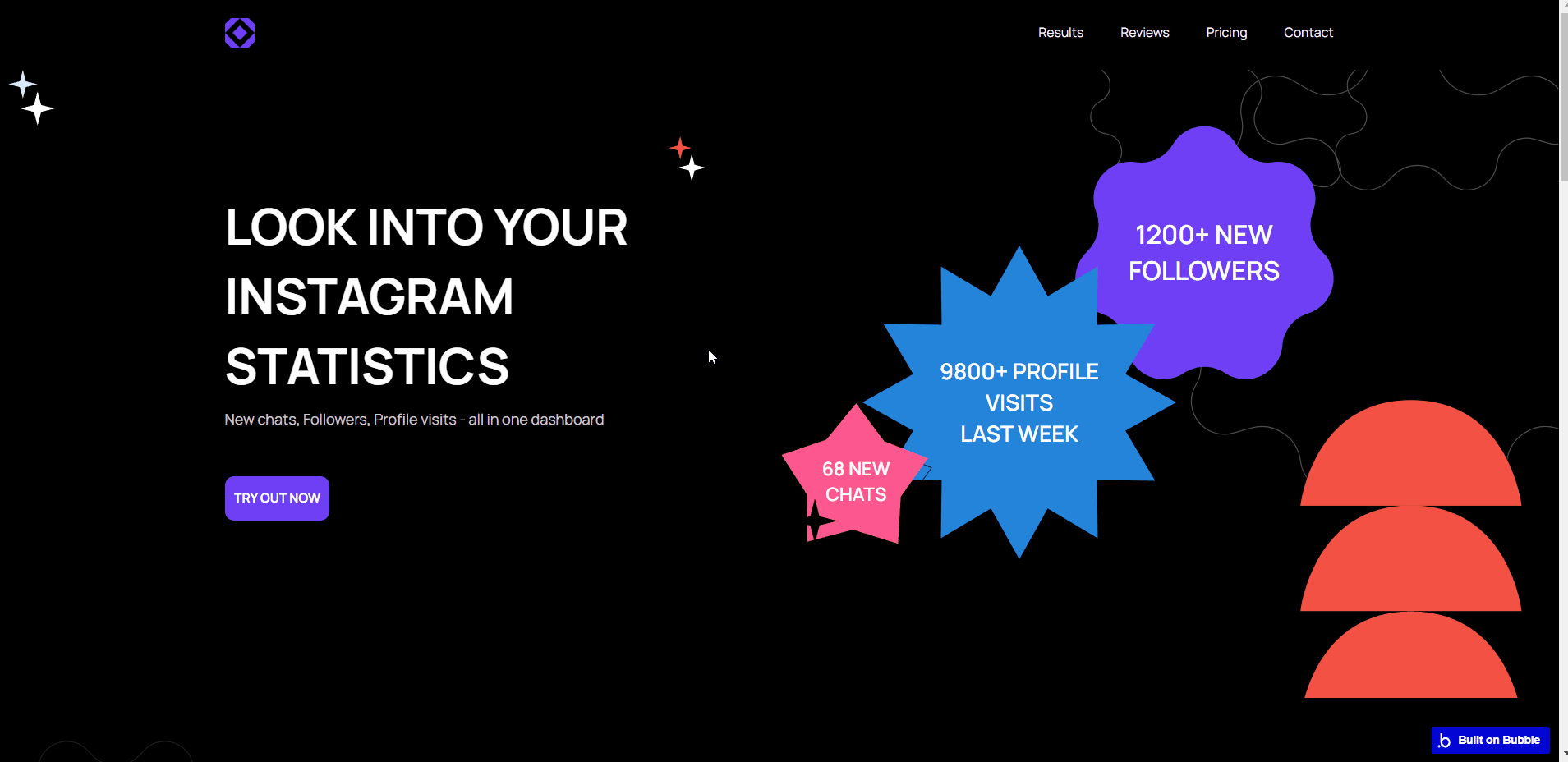 Results Reviews Pricing Contact

LOOK INTO YOUR INSTAGRAM STATISTICS

New chats, Followers, Profile visits - all in one dashboard

TRY OUT NOW

1200+ NEW FOLLOWERS

9800+ PROFILE VISITS LAST WEEK

68 NEW CHATS

Built on Bubble